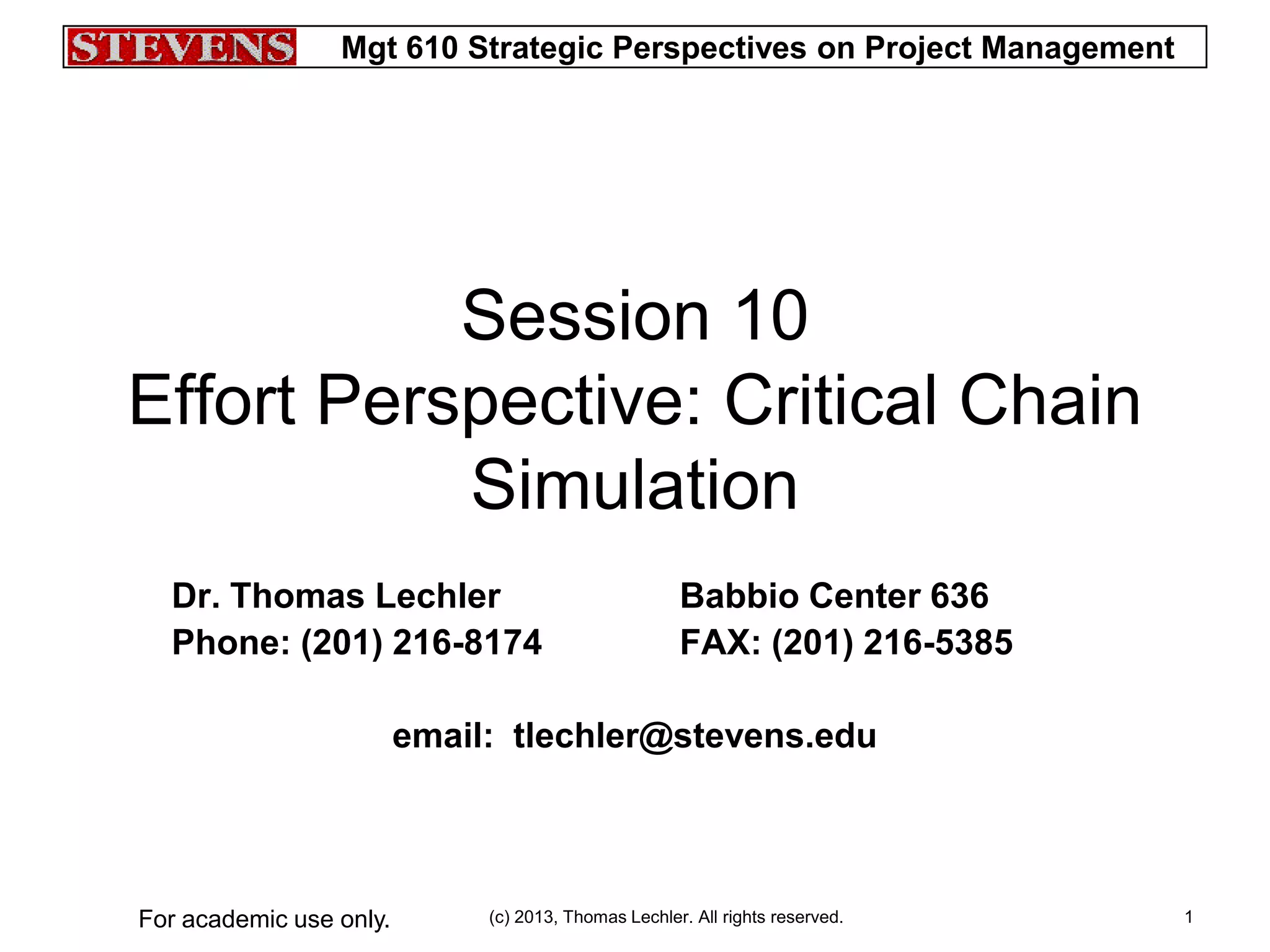 STEVENS Mgt 610 Strategic Perspectives on Project Management

Session 10
Effort Perspective: Critical Chain Simulation

Dr. Thomas Lechler
Phone: (201) 216-8174

Babbio Center 636
FAX: (201) 216-5385

email: tlechler@stevens.edu

For academic use only.

(c) 2013, Thomas Lechler. All rights reserved.

1